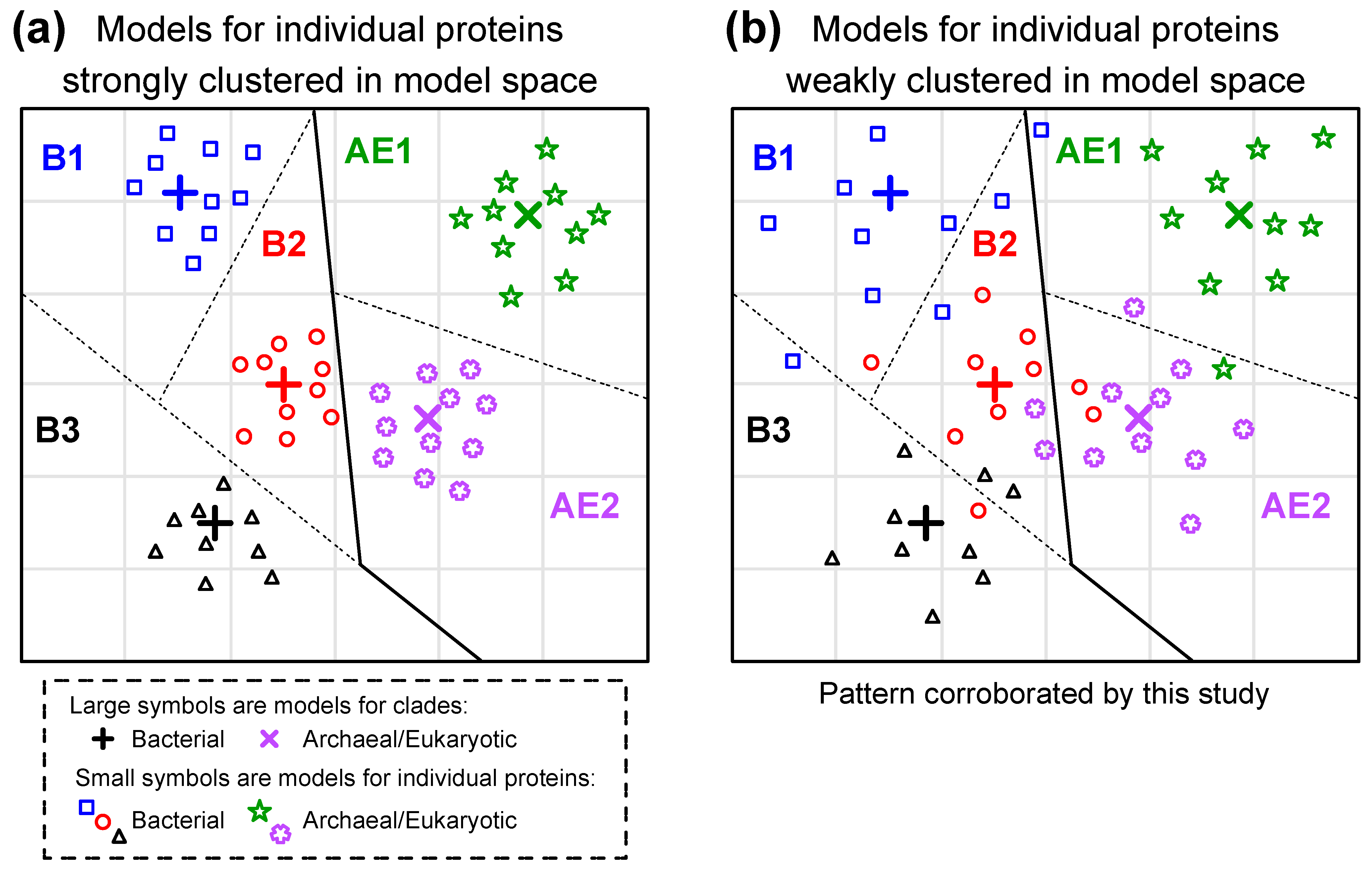 (a) Models for individual proteins strongly clustered in model space

B1

AE1

B2

B3

AE2

Large symbols are models for clades:
Bacterial Archaeal/Eukaryotic
Small symbols are models for individual proteins:
Bacterial Archaeal/Eukaryotic

(b) Models for individual proteins weakly clustered in model space

B1

AE1

B2

B3

AE2

Pattern corroborated by this study